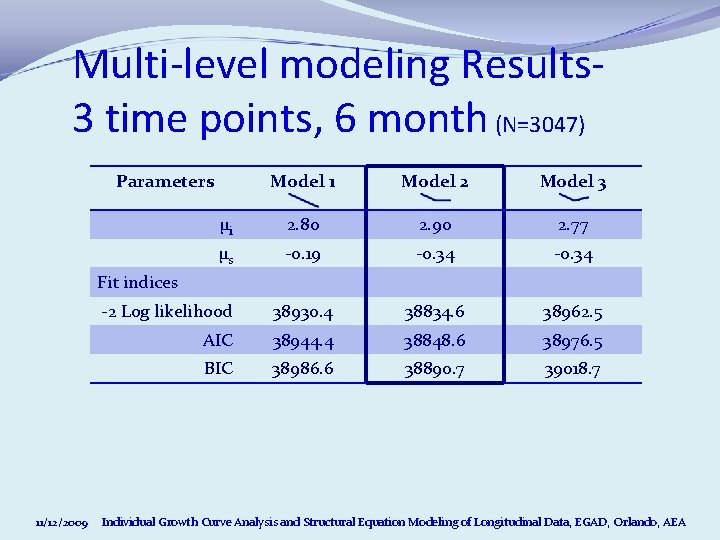 Multi-level modeling Results-
3 time points, 6 month (N=3047)

| Parameters | Model 1 | Model 2 | Model 3 |
|---|---|---|---|
| $\mu_i$ | 2.80 | 2.90 | 2.77 |
| $\mu_s$ | -0.19 | -0.34 | -0.34 |
| Fit indices | | | |
| -2 Log likelihood | 38930.4 | 38834.6 | 38962.5 |
| AIC | 38944.4 | 38848.6 | 38976.5 |
| BIC | 38986.6 | 38890.7 | 39018.7 |

11/12/2009 Individual Growth Curve Analysis and Structural Equation Modeling of Longitudinal Data, EGAD, Orlando, AEA